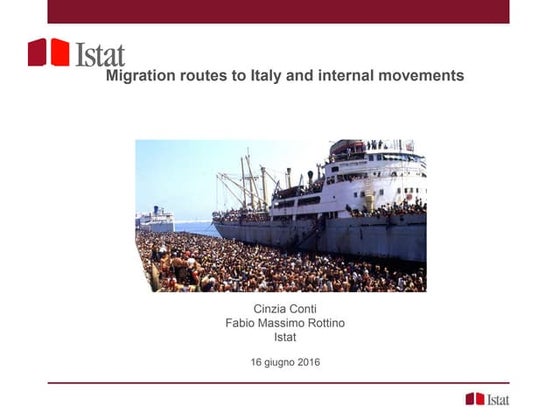 Istat

Migration routes to Italy and internal movements

Cinzia Conti
Fabio Massimo Rottino
Istat

16 giugno 2016

Istat